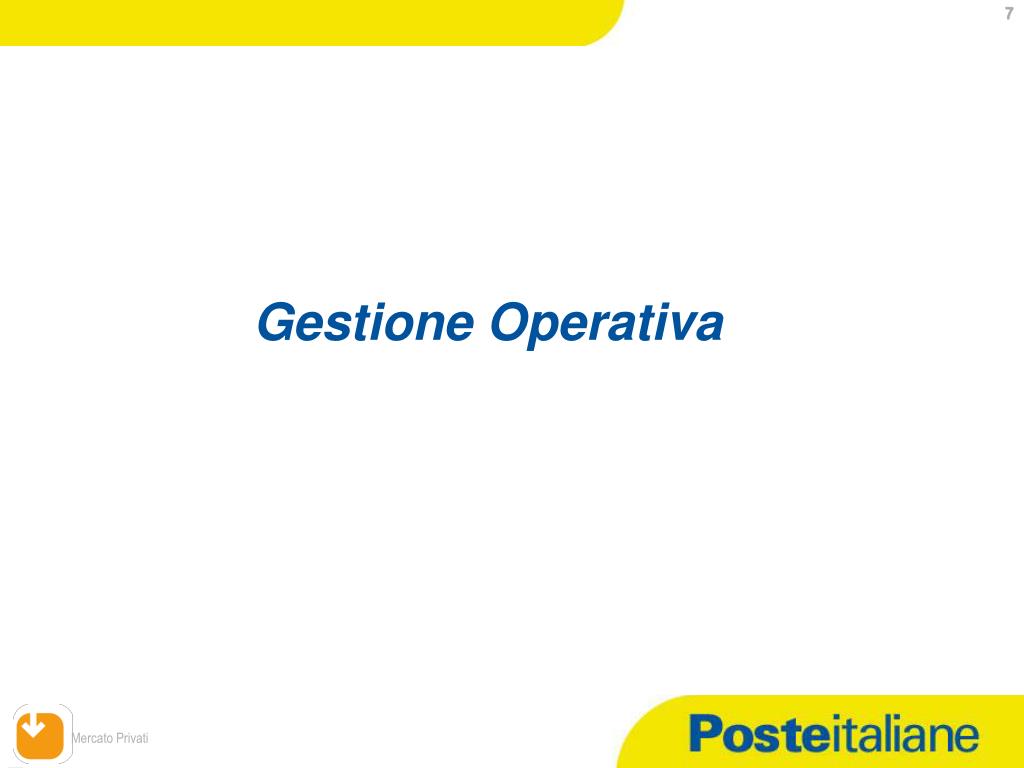 7

Gestione Operativa

Mercato Privati

Posteitaliane